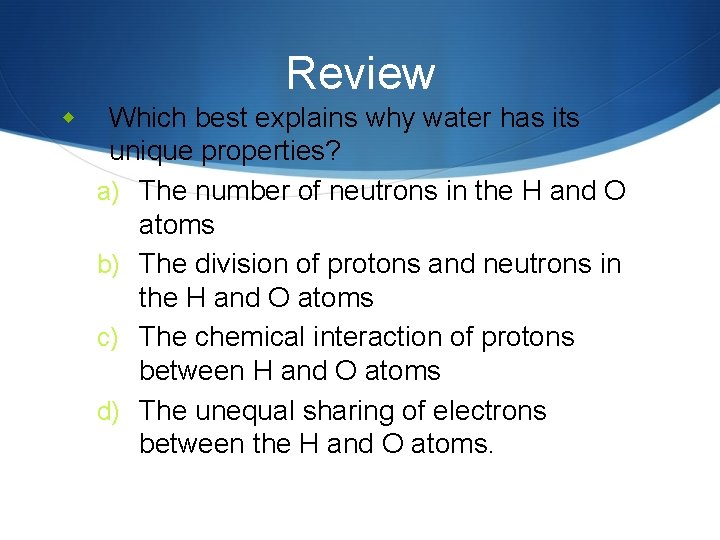 Review

Which best explains why water has its unique properties?

a) The number of neutrons in the H and O atoms
b) The division of protons and neutrons in the H and O atoms
c) The chemical interaction of protons between H and O atoms
d) The unequal sharing of electrons between the H and O atoms.